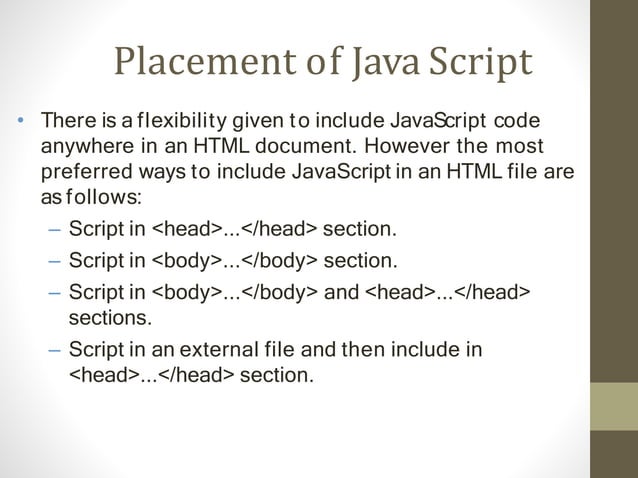 Placement of Java Script

• There is a flexibility given to include JavaScript code anywhere in an HTML document. However the most preferred ways to include JavaScript in an HTML file are as follows:
– Script in <head>...</head> section.
– Script in <body>...</body> section.
– Script in <body>...</body> and <head>...</head> sections.
– Script in an external file and then include in <head>...</head> section.